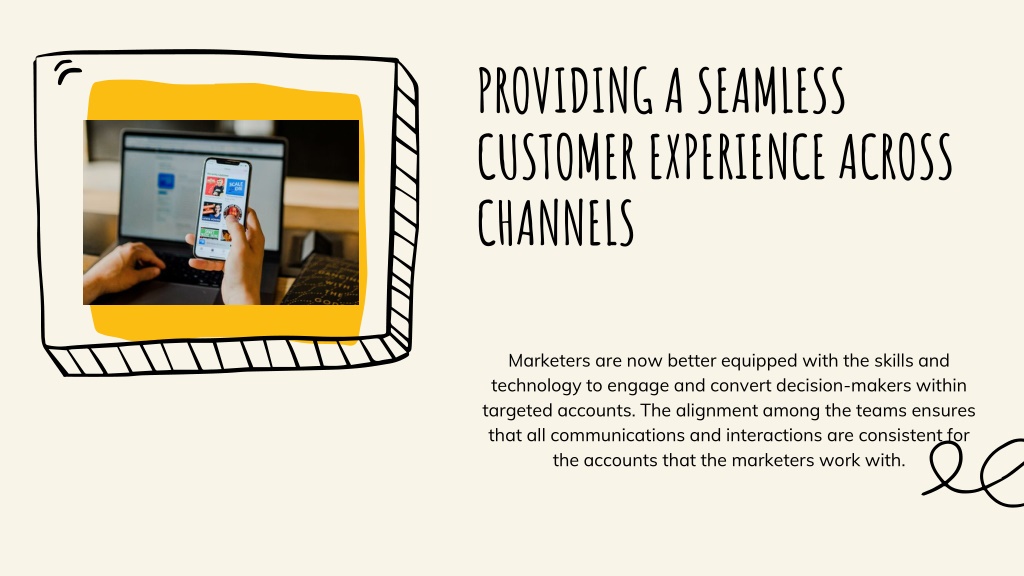 PROVIDING A SEAMLESS CUSTOMER EXPERIENCE ACROSS CHANNELS

Marketers are now better equipped with the skills and technology to engage and convert decision-makers within targeted accounts. The alignment among the teams ensures that all communications and interactions are consistent for the accounts that the marketers work with.